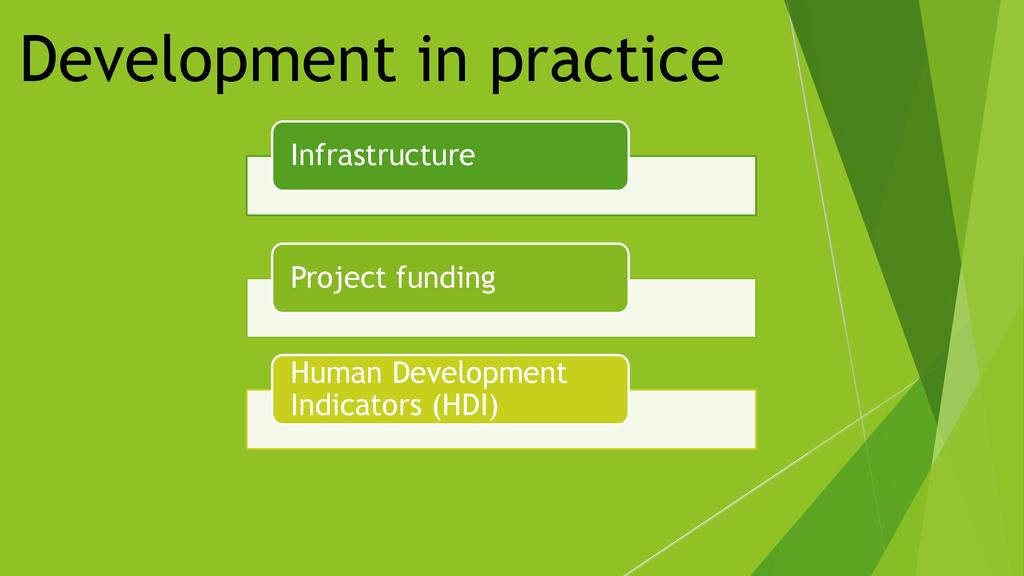 Development in practice

Infrastructure

Project funding

Human Development Indicators (HDI)